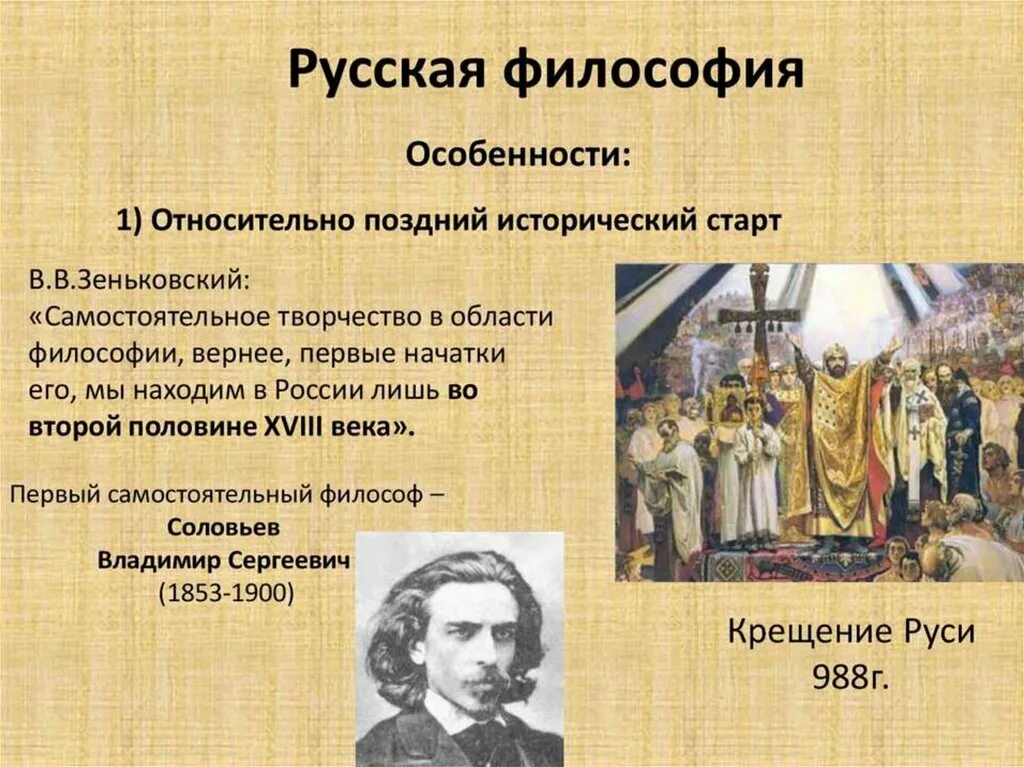 Русская философия

Особенности:

1) Относительно поздний исторический старт

В.В.Зеньковский:
«Самостоятельное творчество в области философии, вернее, первые начатки его, мы находим в России лишь во второй половине XVIII века».

Первый самостоятельный философ –
Соловьев
Владимир Сергеевич
(1853-1900)

Крещение Руси
988г.